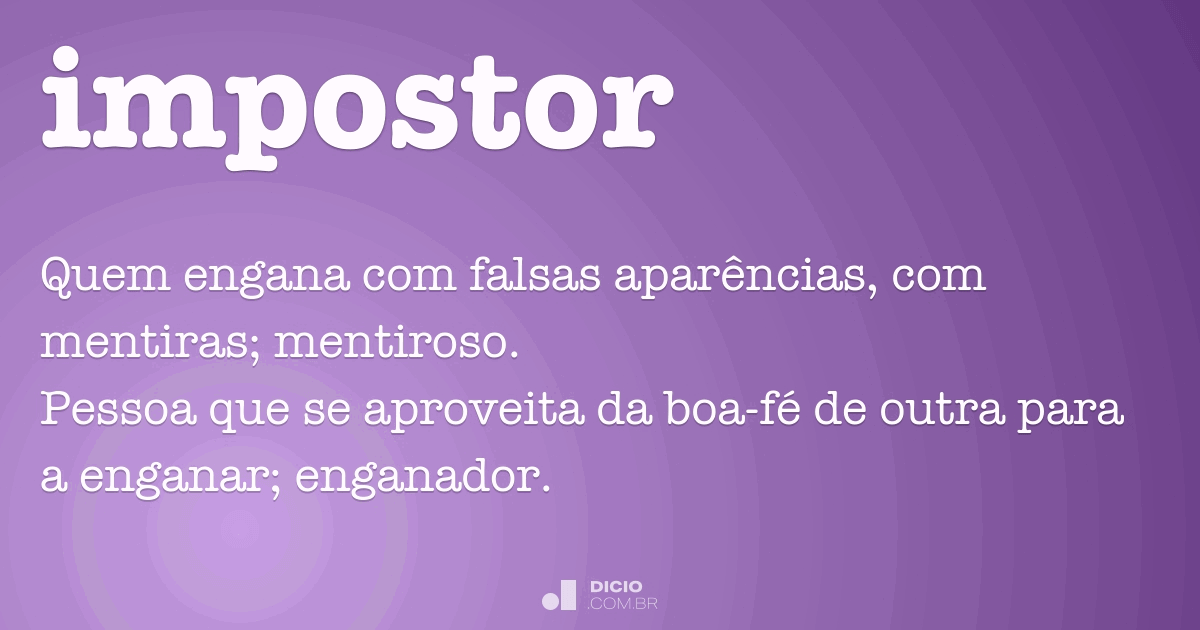 impostor

Quem engana com falsas aparências, com mentiras; mentiroso.
Pessoa que se aproveita da boa-fé de outra para a enganar; enganador.

DICIO
.COM.BR